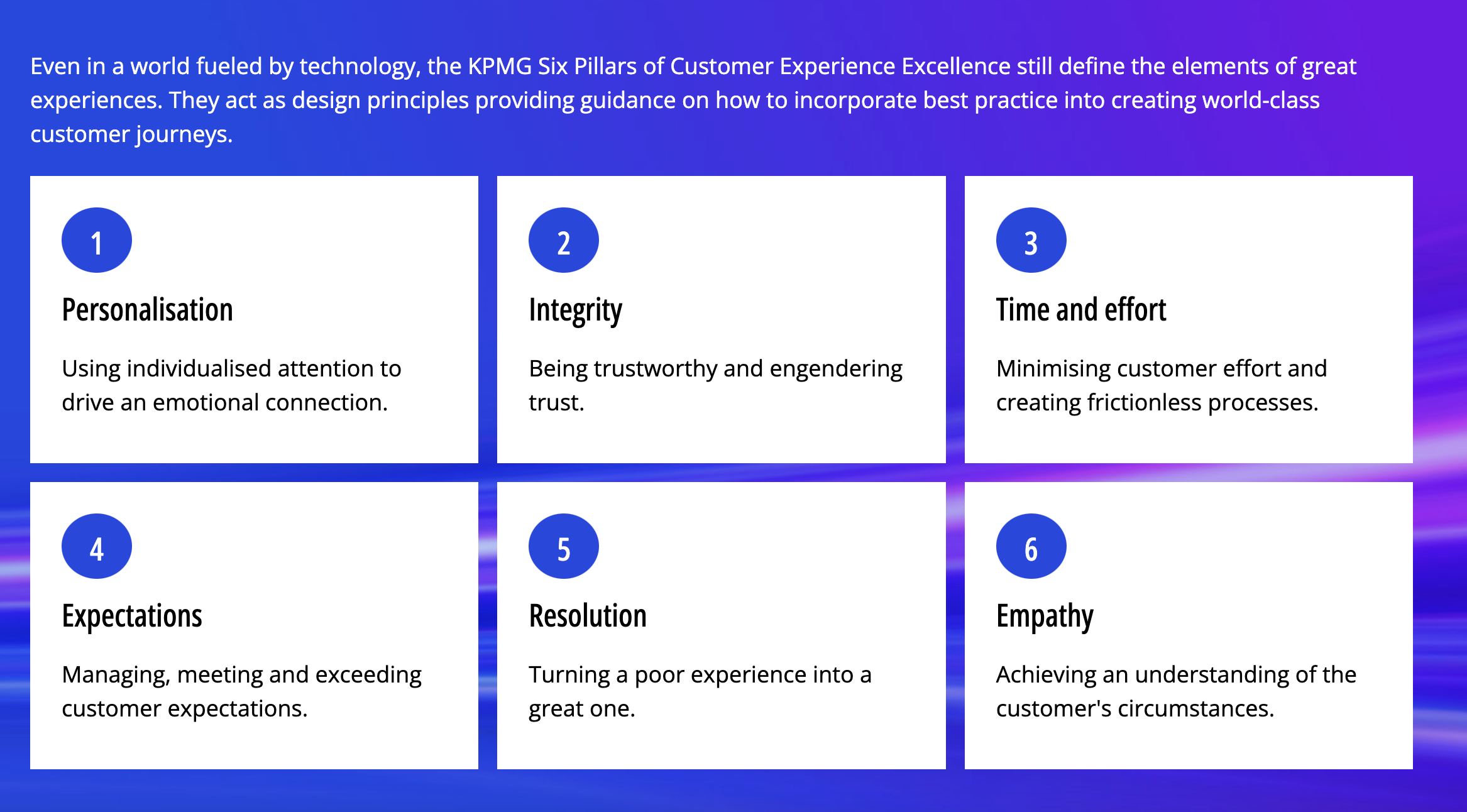 Even in a world fueled by technology, the KPMG Six Pillars of Customer Experience Excellence still define the elements of great experiences. They act as design principles providing guidance on how to incorporate best practice into creating world-class customer journeys.

1

Personalisation

Using individualised attention to drive an emotional connection.

2

Integrity

Being trustworthy and engendering trust.

3

Time and effort

Minimising customer effort and creating frictionless processes.

4

Expectations

Managing, meeting and exceeding customer expectations.

5

Resolution

Turning a poor experience into a great one.

6

Empathy

Achieving an understanding of the customer's circumstances.